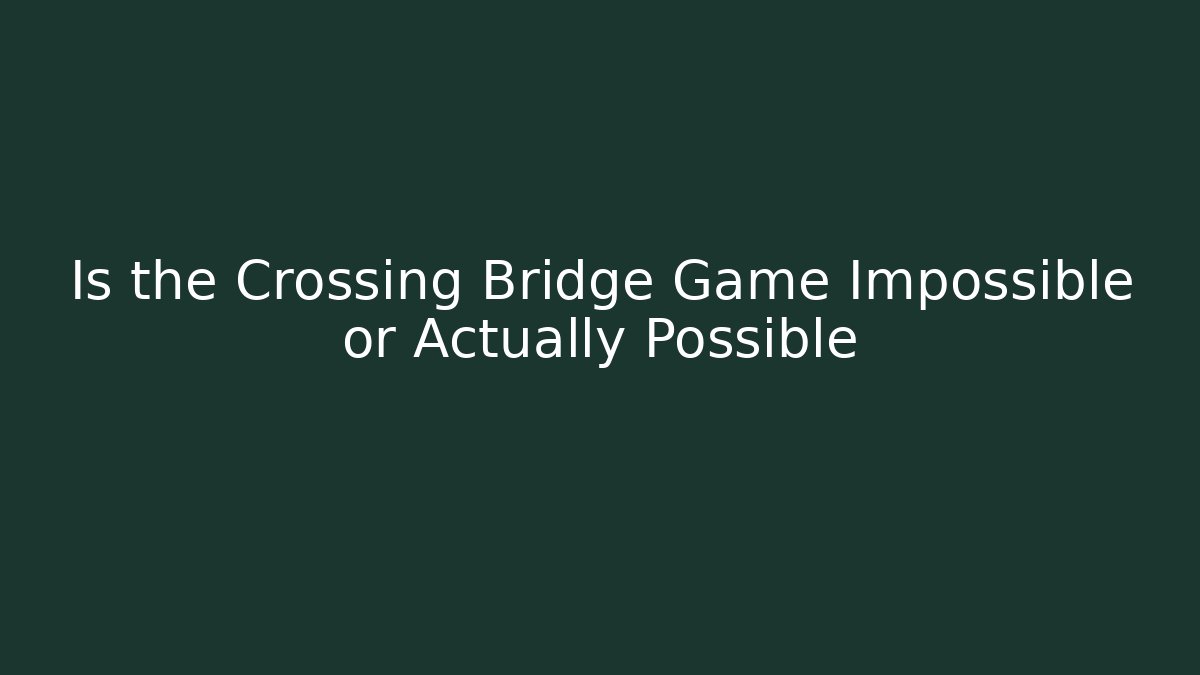 Is the Crossing Bridge Game Impossible or Actually Possible